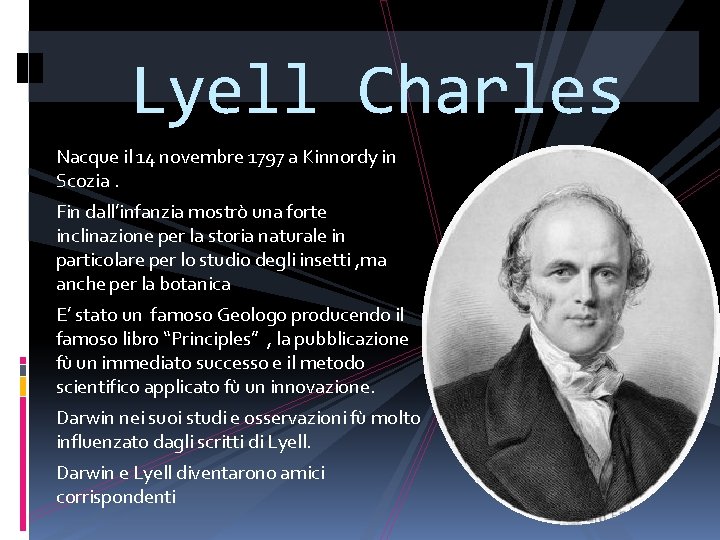 Lyell Charles

Nacque il 14 novembre 1797 a Kinnordy in Scozia .

Fin dall'infanzia mostrò una forte inclinazione per la storia naturale in particolare per lo studio degli insetti ,ma anche per la botanica

E' stato un famoso Geologo producendo il famoso libro "Principles" , la pubblicazione fù un immediato successo e il metodo scientifico applicato fù un innovazione.

Darwin nei suoi studi e osservazioni fù molto influenzato dagli scritti di Lyell.

Darwin e Lyell diventarono amici corrispondenti